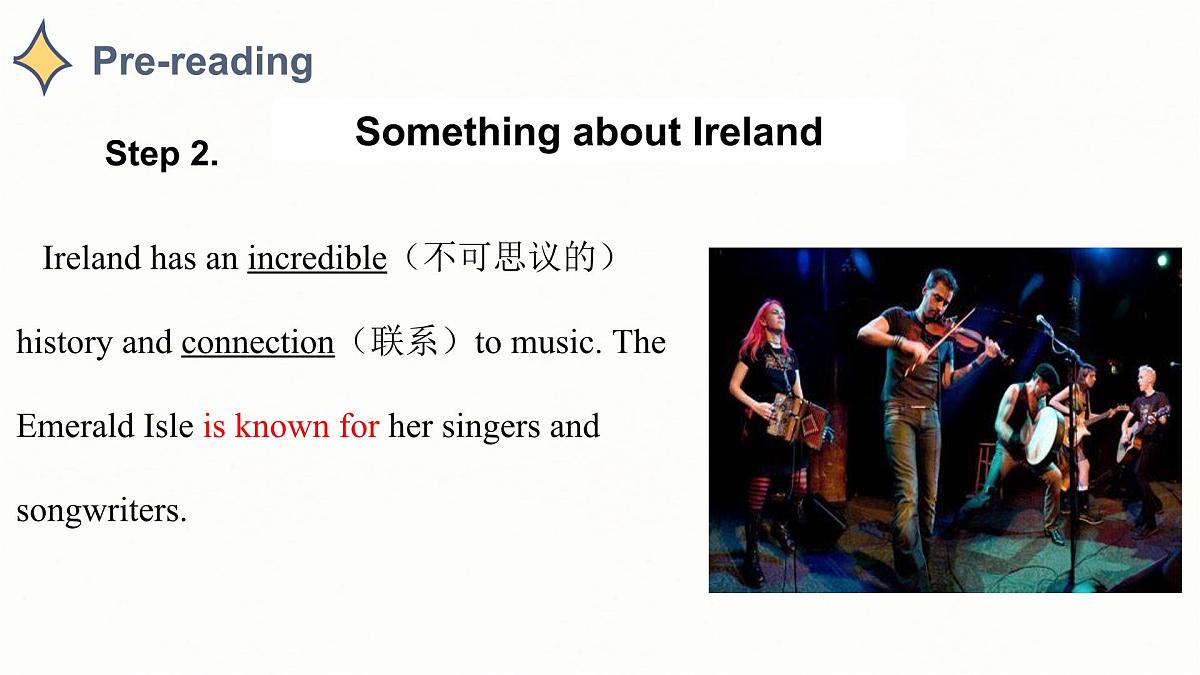 Pre-reading

Step 2.

Something about Ireland

Ireland has an incredible（不可思议的）history and connection（联系）to music. The Emerald Isle is known for her singers and songwriters.